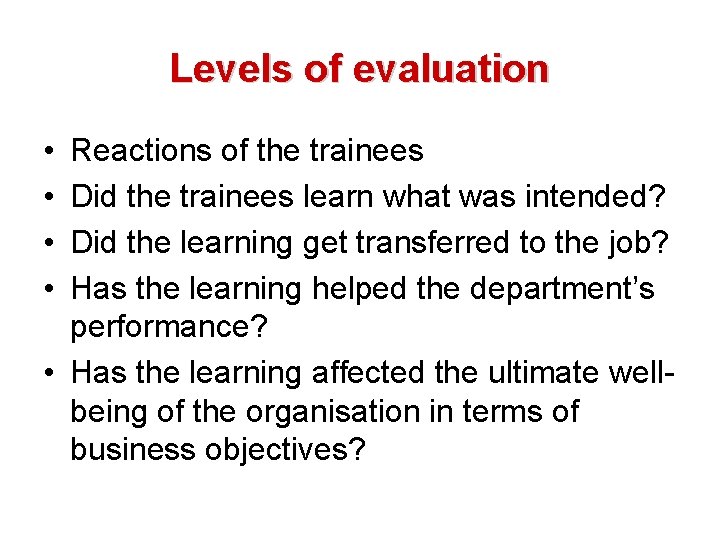 Levels of evaluation

• Reactions of the trainees
• Did the trainees learn what was intended?
• Did the learning get transferred to the job?
• Has the learning helped the department's performance?
• Has the learning affected the ultimate well-being of the organisation in terms of business objectives?